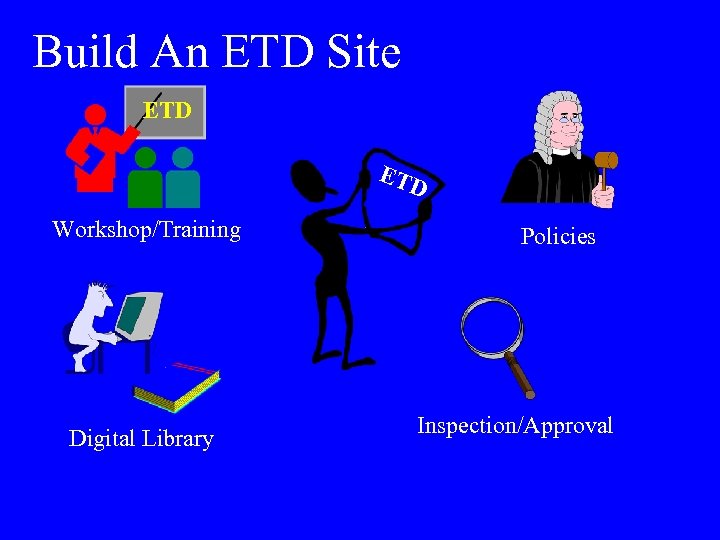 Build An ETD Site

ETD

Workshop/Training

ETD

Policies

Digital Library

Inspection/Approval